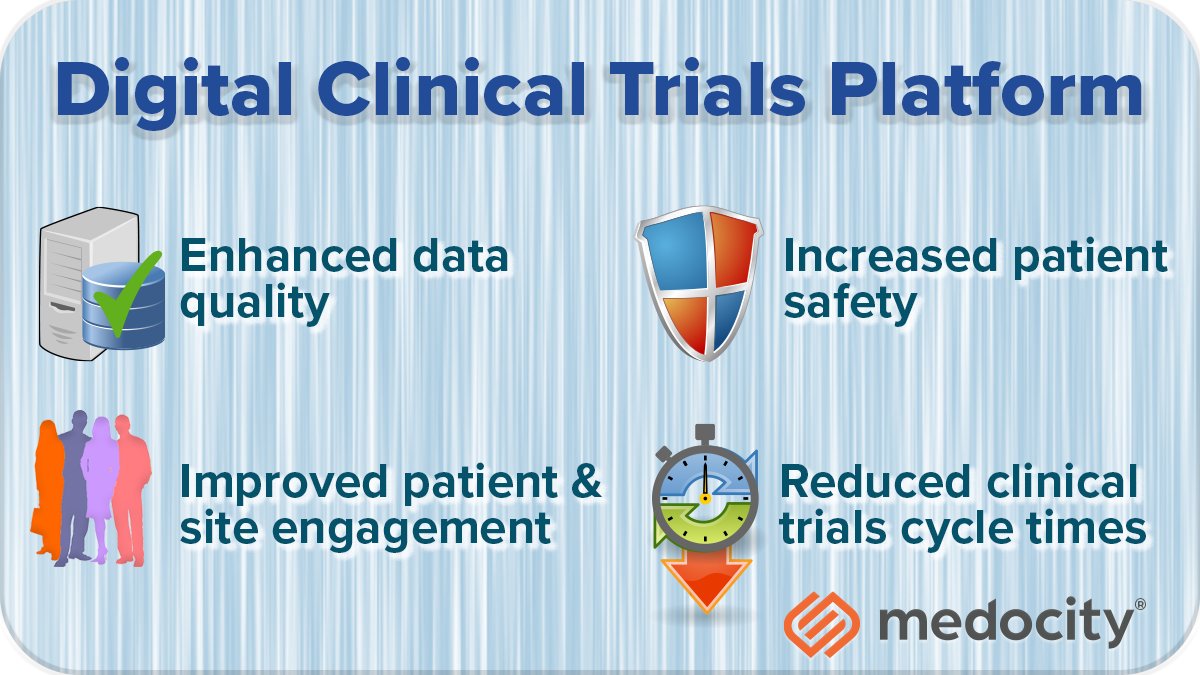 Digital Clinical Trials Platform

Enhanced data quality

Increased patient safety

Improved patient & site engagement

Reduced clinical trials cycle times

medocity®